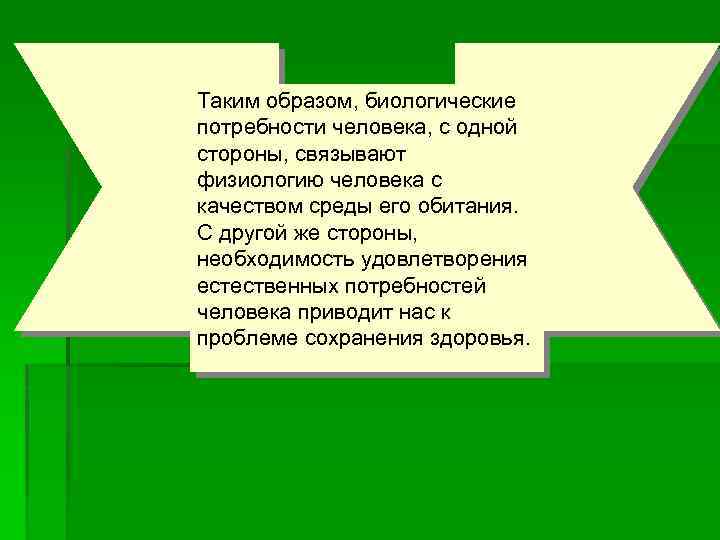 Таким образом, биологические потребности человека, с одной стороны, связывают физиологию человека с качеством среды его обитания. С другой же стороны, необходимость удовлетворения естественных потребностей человека приводит нас к проблеме сохранения здоровья.